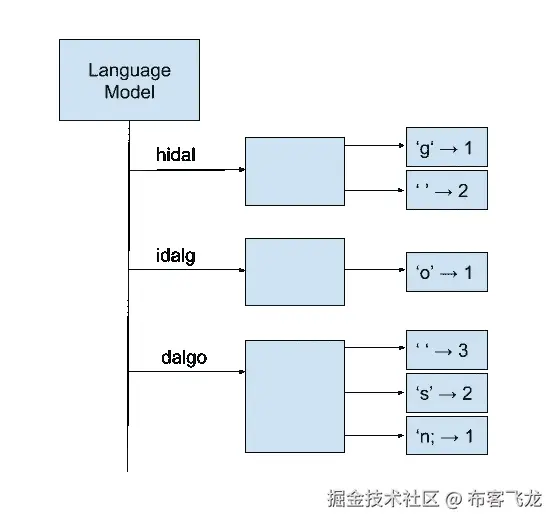 Language Model

hidal

'g' → 1

' ' → 2

idalg

'o' → 1

dalgo

' ' → 3

's' → 2

'n; → 1

掘金技术社区 @ 布客飞龙